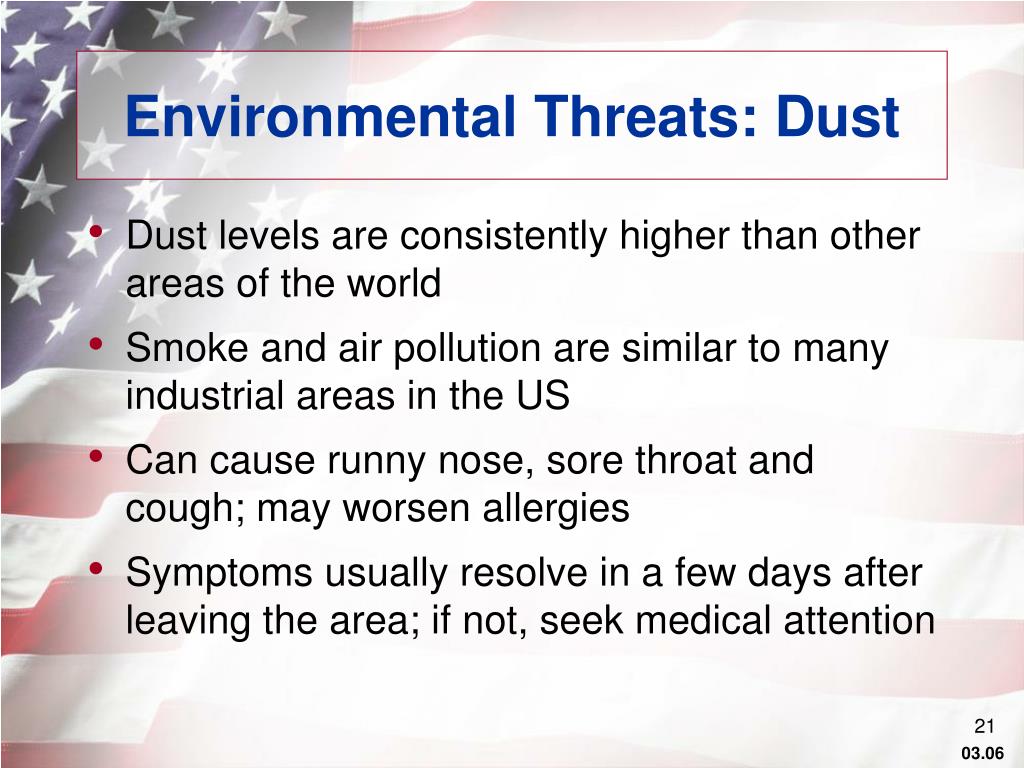 Environmental Threats: Dust

• Dust levels are consistently higher than other areas of the world
• Smoke and air pollution are similar to many industrial areas in the US
• Can cause runny nose, sore throat and cough; may worsen allergies
• Symptoms usually resolve in a few days after leaving the area; if not, seek medical attention

21
03.06